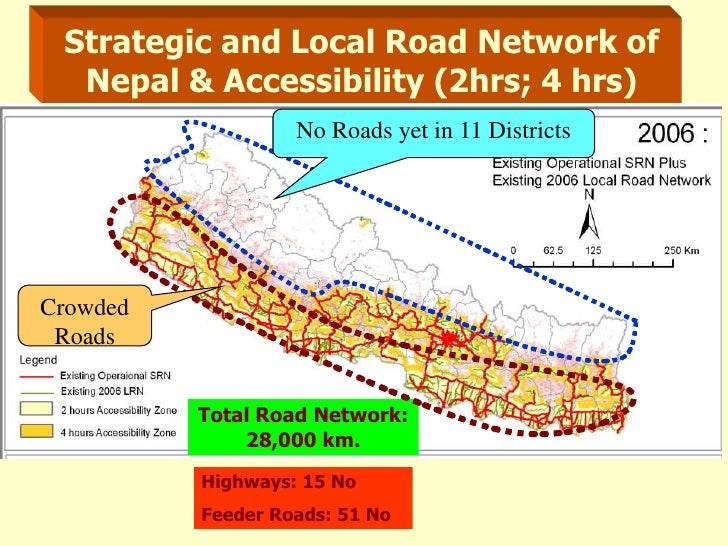 Strategic and Local Road Network of Nepal & Accessibility (2hrs; 4 hrs)

No Roads yet in 11 Districts

2006 :
Existing Operational SRN Plus
Existing 2006 Local Road Network

N

0 62.5 125 250 Km

Crowded Roads

Legend
Existing Operaional SRN
Existing 2006 LRN
2 hours Accessibility Zone
4 hours Accessibility Zone

Total Road Network: 28,000 km.

Highways: 15 No
Feeder Roads: 51 No